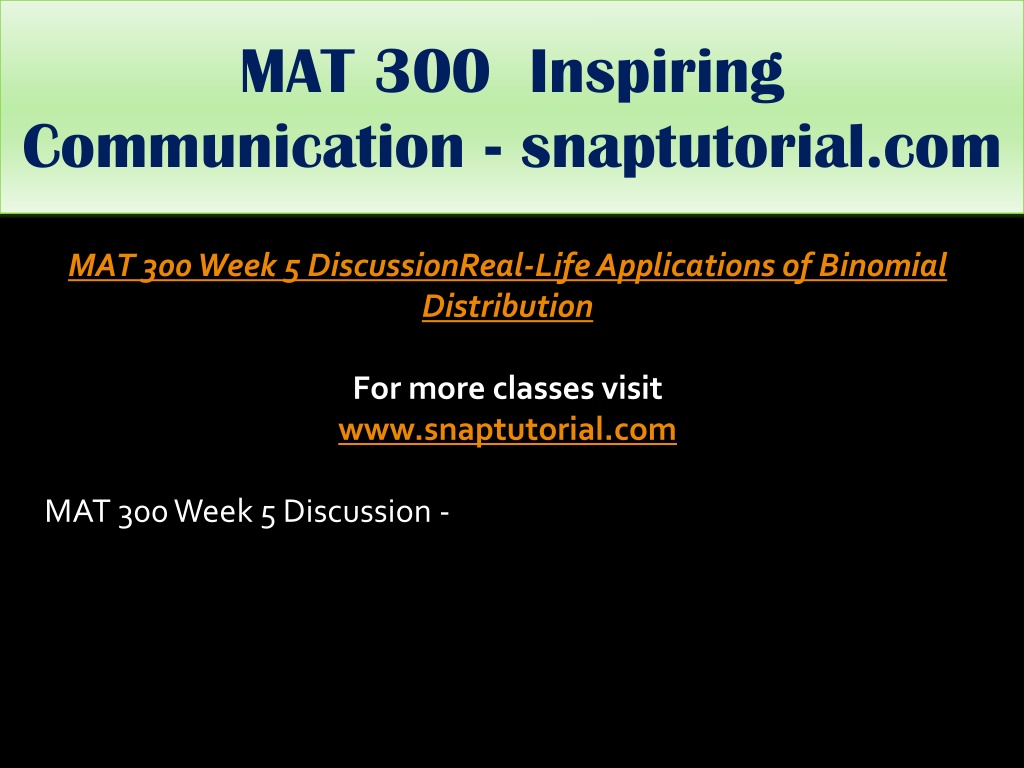 MAT 300 Inspiring Communication - snaptutorial.com

MAT 300 Week 5 DiscussionReal-Life Applications of Binomial Distribution

For more classes visit
www.snaptutorial.com

MAT 300 Week 5 Discussion -